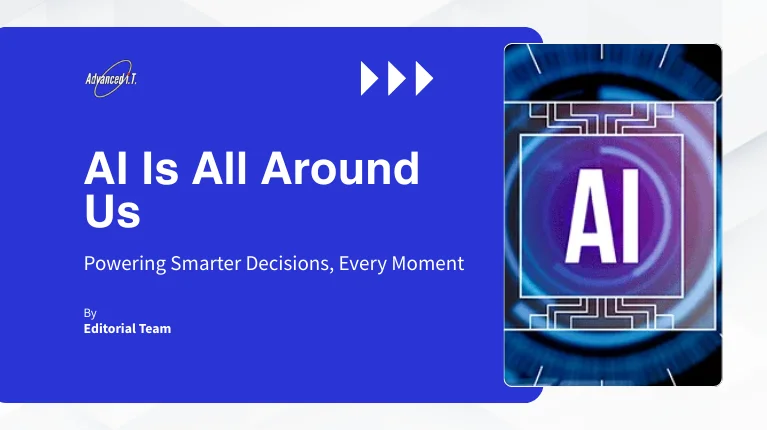 Advanced I.T.

AI Is All Around Us

Powering Smarter Decisions, Every Moment

By
Editorial Team

AI